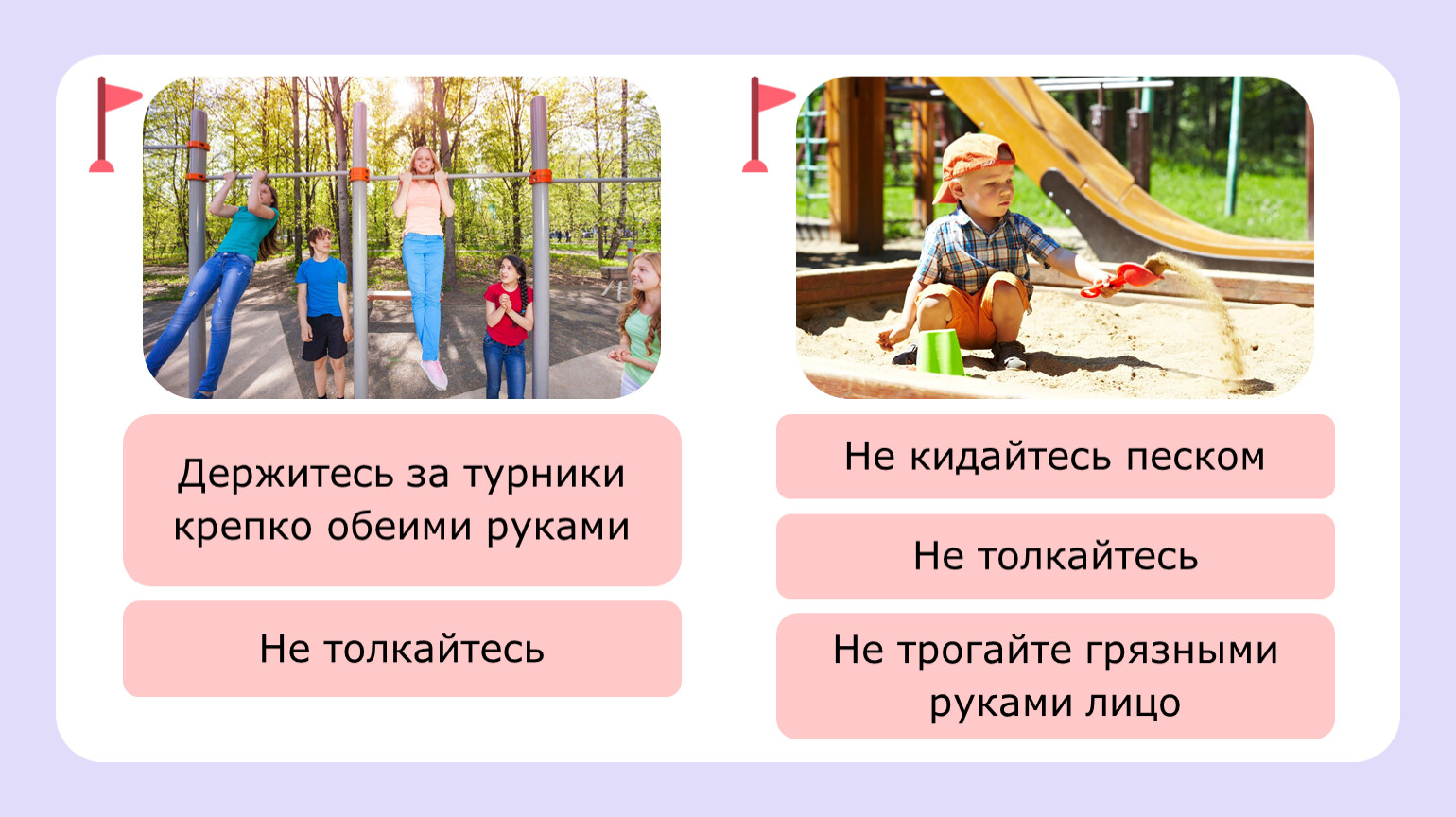 Держитесь за турники крепко обеими руками

Не толкайтесь

Не кидайтесь песком

Не толкайтесь

Не трогайте грязными руками лицо